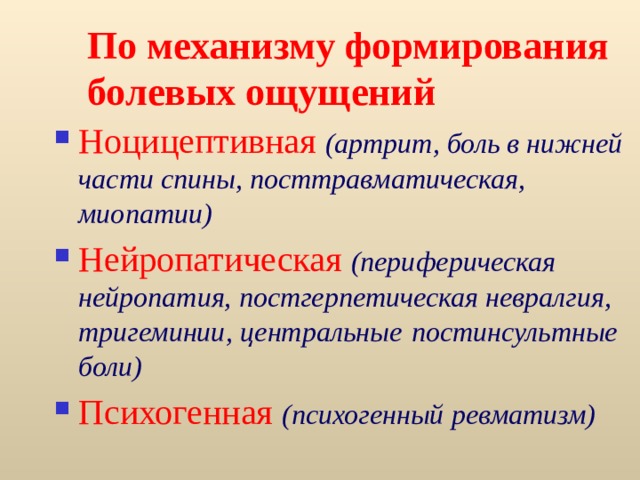 По механизму формирования болевых ощущений

Ноцицептивная (артрит, боль в нижней части спины, посттравматическая, миопатии)

Нейропатическая (периферическая нейропатия, постгерпетическая невралгия, тригеминии, центральные постинсультные боли)

Психогенная (психогенный ревматизм)